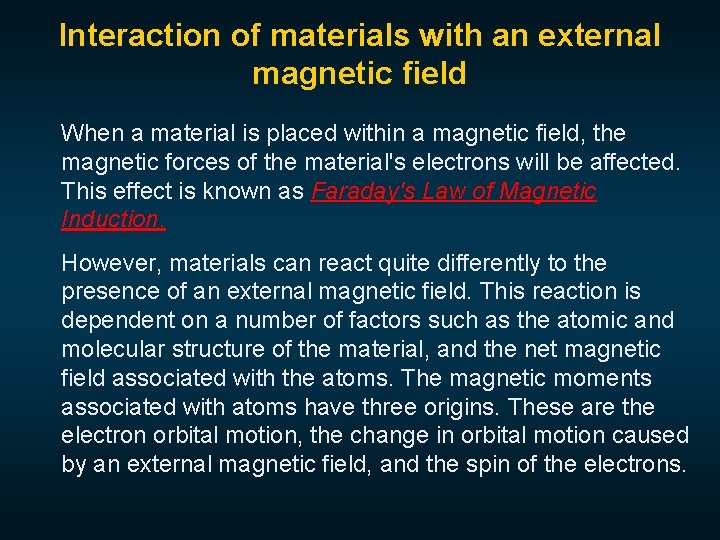 Interaction of materials with an external magnetic field

When a material is placed within a magnetic field, the magnetic forces of the material's electrons will be affected. This effect is known as Faraday's Law of Magnetic Induction.

However, materials can react quite differently to the presence of an external magnetic field. This reaction is dependent on a number of factors such as the atomic and molecular structure of the material, and the net magnetic field associated with the atoms. The magnetic moments associated with atoms have three origins. These are the electron orbital motion, the change in orbital motion caused by an external magnetic field, and the spin of the electrons.